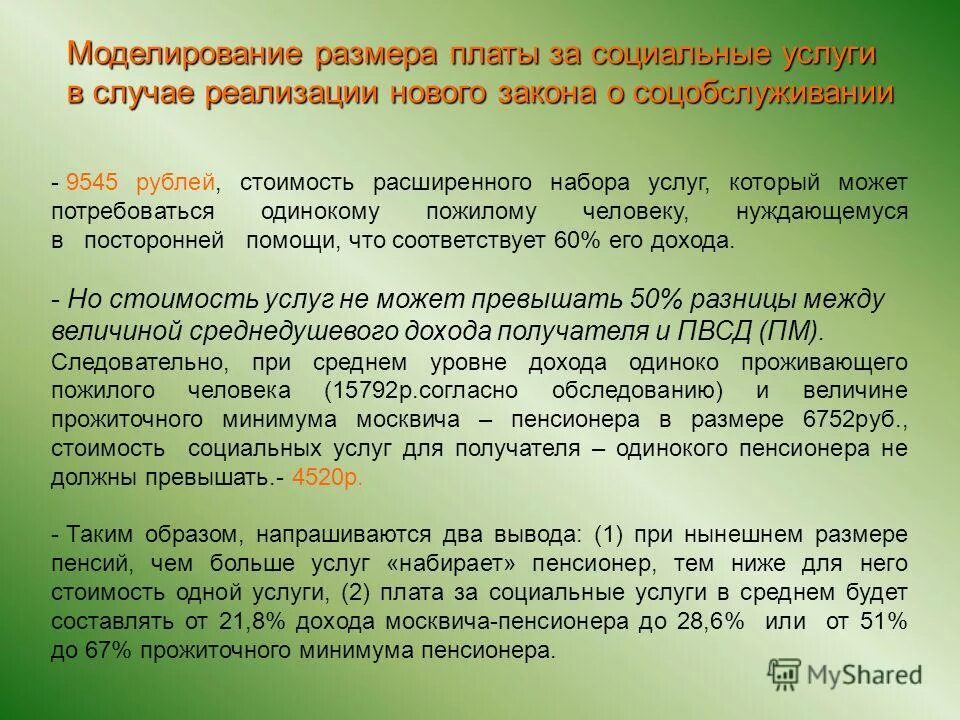 Моделирование размера платы за социальные услуги в случае реализации нового закона о соцобслуживании

- 9545 рублей, стоимость расширенного набора услуг, который может потребоваться одинокому пожилому человеку, нуждающемуся в посторонней помощи, что соответствует 60% его дохода.

- Но стоимость услуг не может превышать 50% разницы между величиной среднедушевого дохода получателя и ПВСД (ПМ).
Следовательно, при среднем уровне дохода одиноко проживающего пожилого человека (15792р.согласно обследованию) и величине прожиточного минимума москвича – пенсионера в размере 6752руб., стоимость социальных услуг для получателя – одинокого пенсионера не должны превышать.- 4520р.

- Таким образом, напрашиваются два вывода: (1) при нынешнем размере пенсий, чем больше услуг «набирает» пенсионер, тем ниже для него стоимость одной услуги, (2) плата за социальные услуги в среднем будет составлять от 21,8% дохода москвича-пенсионера до 28,6% или от 51% до 67% прожиточного минимума пенсионера.

MyShared